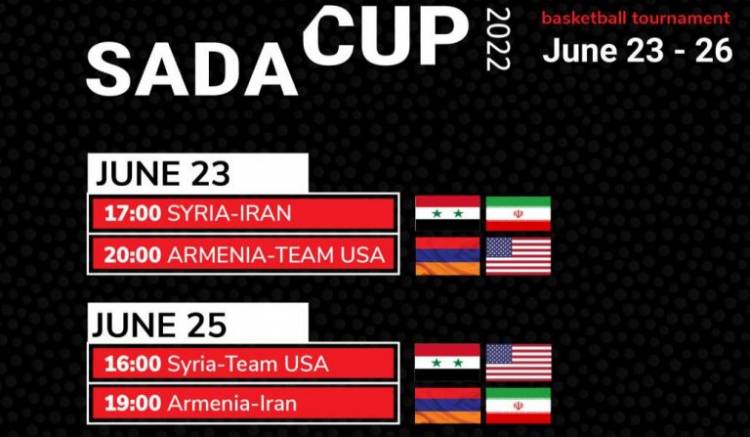 SADA CUP 2022

basketball tournament
June 23 - 26

JUNE 23
17:00 SYRIA-IRAN
20:00 ARMENIA-TEAM USA

JUNE 25
16:00 Syria-Team USA
19:00 Armenia-Iran